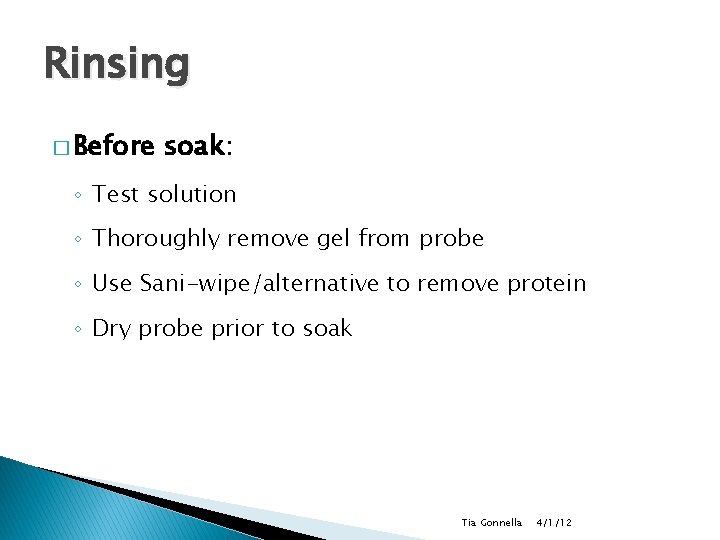 Rinsing

□ Before soak:

◦ Test solution

◦ Thoroughly remove gel from probe

◦ Use Sani-wipe/alternative to remove protein

◦ Dry probe prior to soak

Tia Gonnella 4/1/12